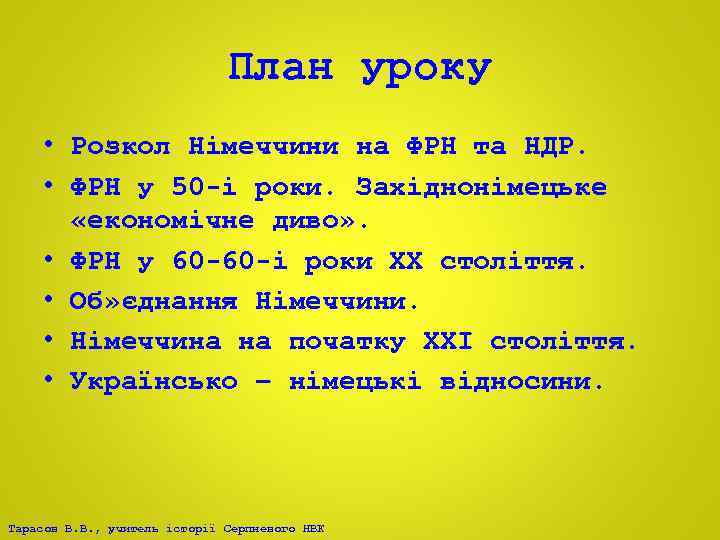 План уроку

• Розкол Німеччини на ФРН та НДР.
• ФРН у 50-і роки. Західнонімецьке «економічне диво».
• ФРН у 60-60-і роки XX століття.
• Об»єднання Німеччини.
• Німеччина на початку XXI століття.
• Українсько – німецькі відносини.

Тарасов В.В., учитель історії Серпневого НВК